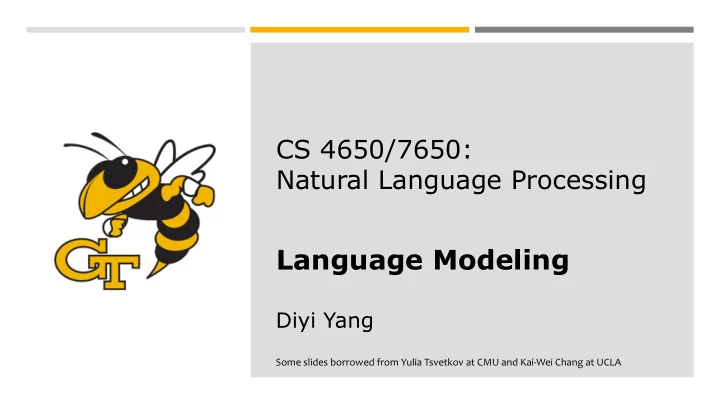 GT

CS 4650/7650:
Natural Language Processing

Language Modeling

Diyi Yang

Some slides borrowed from Yulia Tsvetkov at CMU and Kai-Wei Chang at UCLA